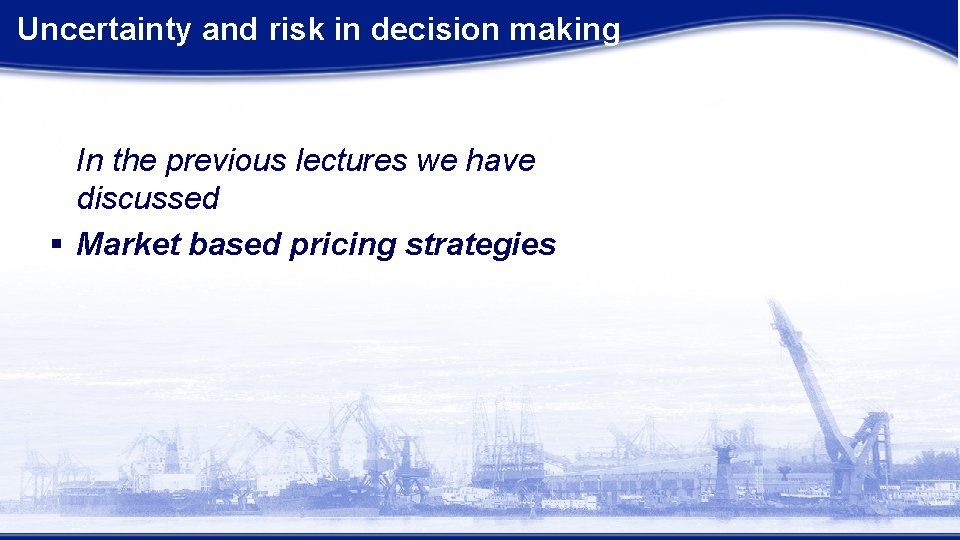 Uncertainty and risk in decision making

In the previous lectures we have discussed

▪ Market based pricing strategies